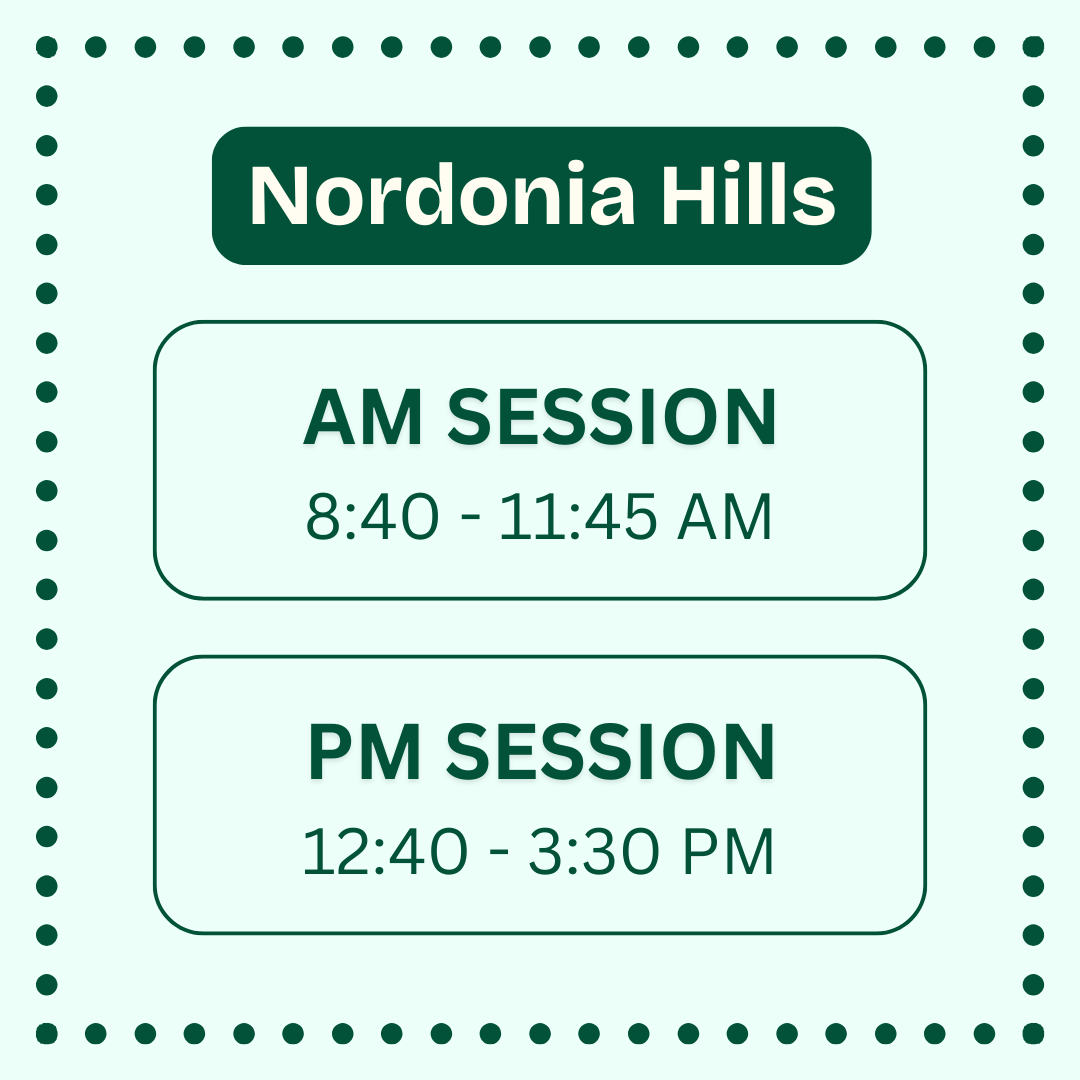 Nordonia Hills

AM SESSION
8:40 - 11:45 AM

PM SESSION
12:40 - 3:30 PM